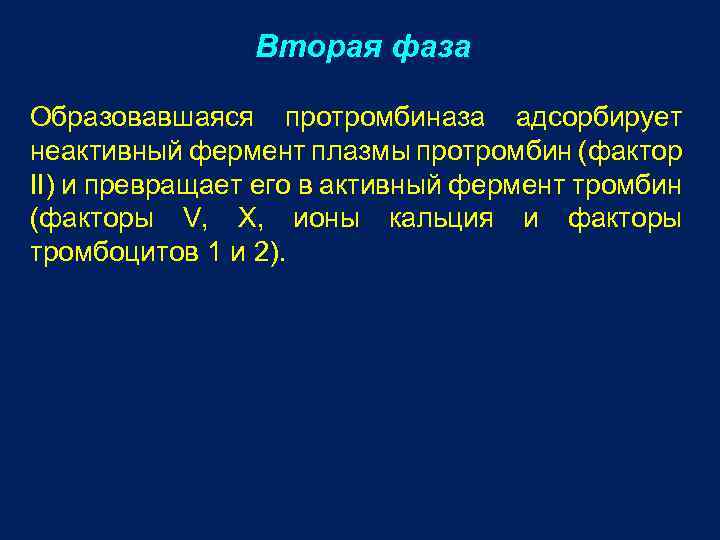 Вторая фаза

Образовавшаяся протромбиназа адсорбирует неактивный фермент плазмы протромбин (фактор II) и превращает его в активный фермент тромбин (факторы V, X, ионы кальция и факторы тромбоцитов 1 и 2).